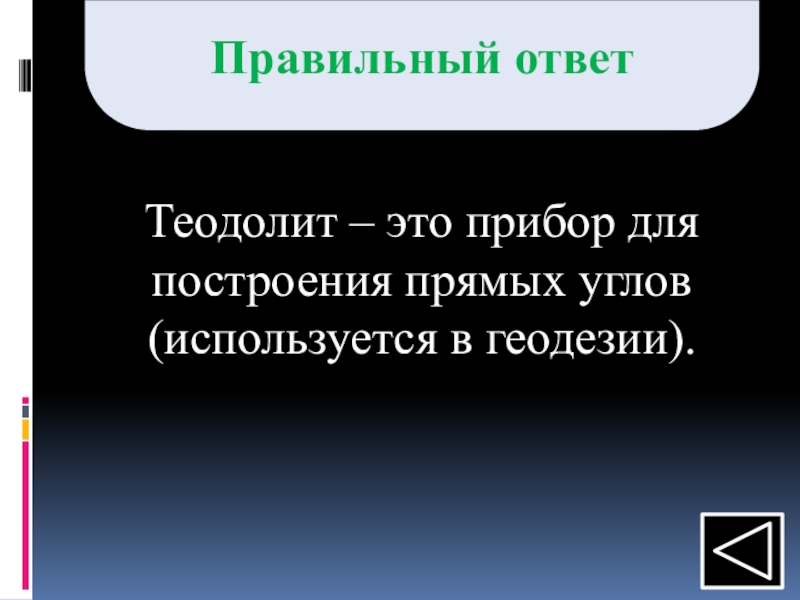 Правильный ответ

Теодолит – это прибор для построения прямых углов (используется в геодезии).